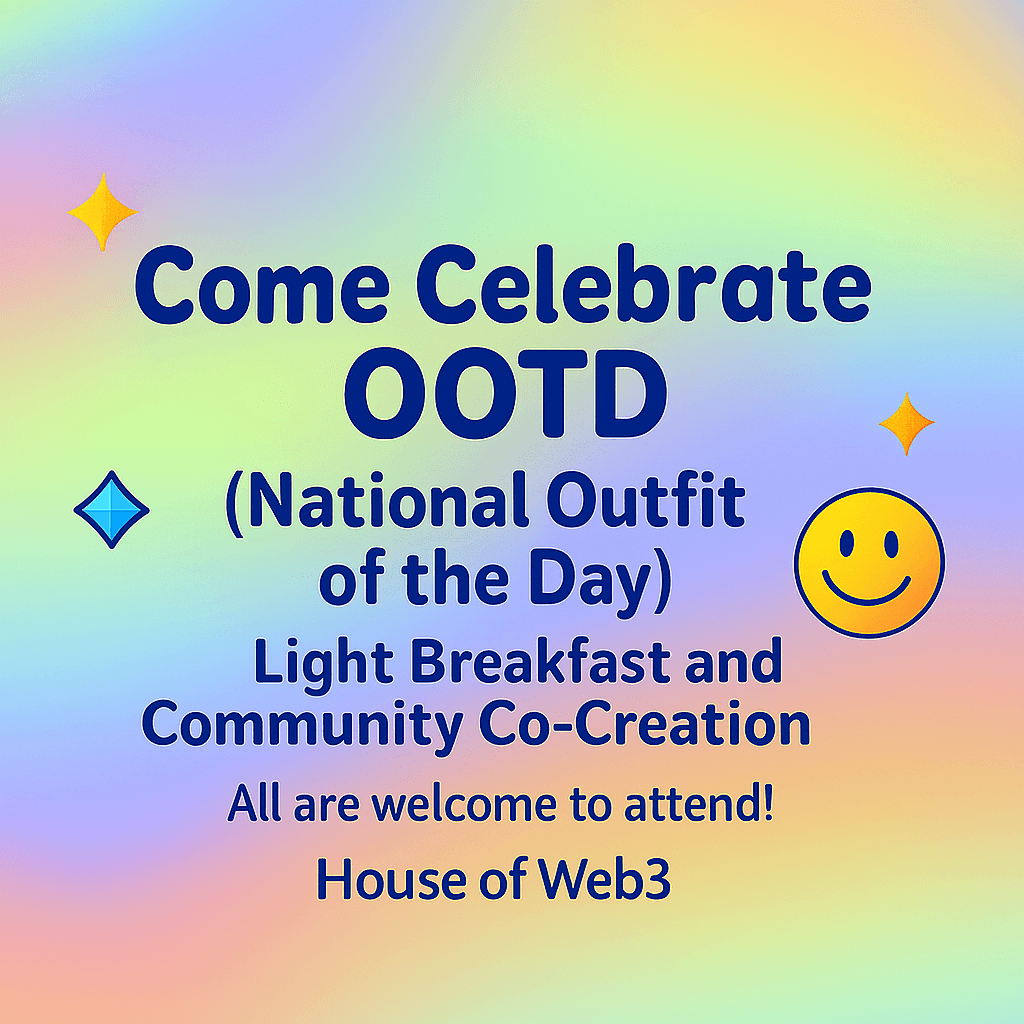 Come Celebrate OOTD (National Outfit of the Day)

Light Breakfast and Community Co-Creation

All are welcome to attend!

House of Web3